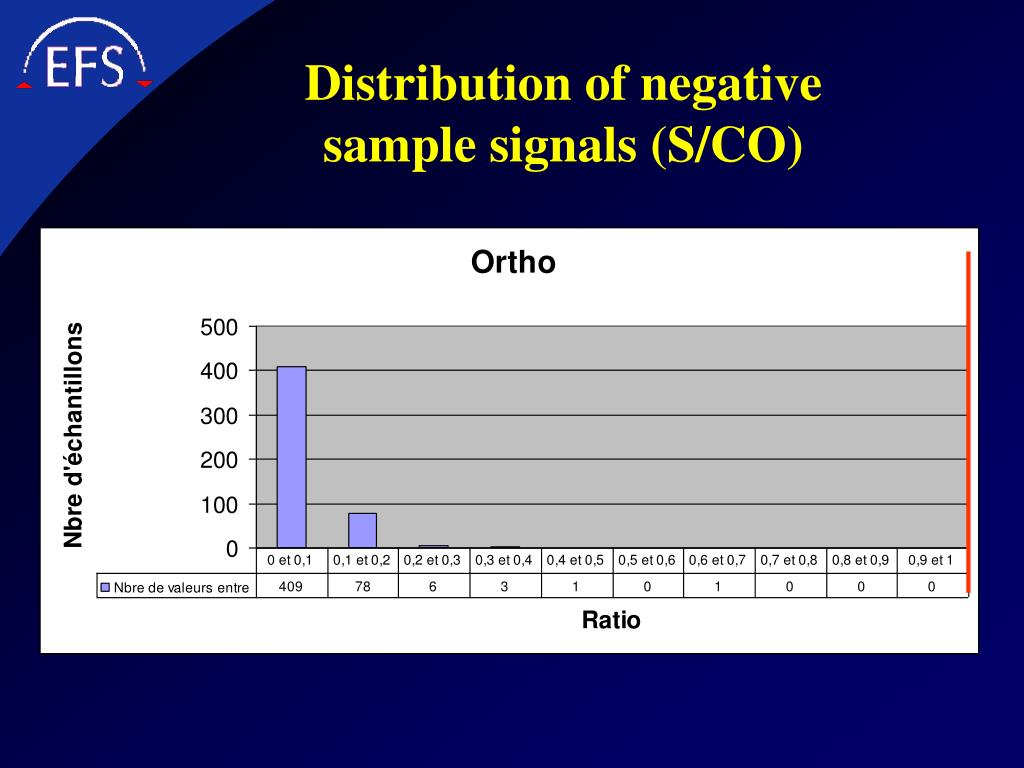 EFS

Distribution of negative sample signals (S/CO)

Ortho

Nbre d'échantillons

500
400
300
200
100
0

| | 0 et 0,1 | 0,1 et 0,2 | 0,2 et 0,3 | 0,3 et 0,4 | 0,4 et 0,5 | 0,5 et 0,6 | 0,6 et 0,7 | 0,7 et 0,8 | 0,8 et 0,9 | 0,9 et 1 |
|---|---|---|---|---|---|---|---|---|---|---|
| Nbre de valeurs entre | 409 | 78 | 6 | 3 | 1 | 0 | 1 | 0 | 0 | 0 |

Ratio